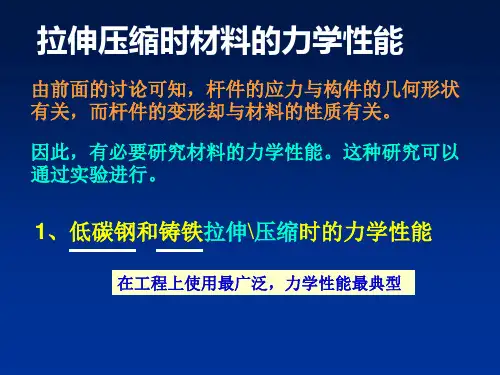 拉伸压缩时材料的力学性能

由前面的讨论可知，杆件的应力与构件的几何形状有关，而杆件的变形却与材料的性质有关。

因此，有必要研究材料的力学性能。这种研究可以通过实验进行。

1、低碳钢和铸铁拉伸\压缩时的力学性能

在工程上使用最广泛，力学性能最典型